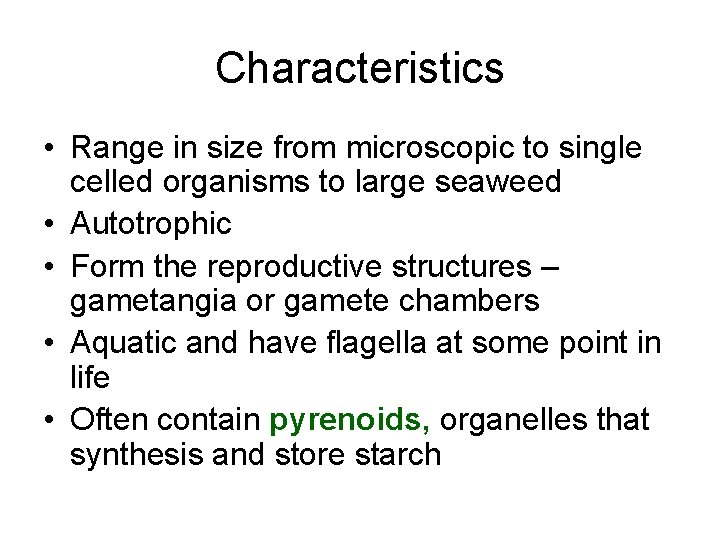 Characteristics

• Range in size from microscopic to single celled organisms to large seaweed
• Autotrophic
• Form the reproductive structures – gametangia or gamete chambers
• Aquatic and have flagella at some point in life
• Often contain pyrenoids, organelles that synthesis and store starch